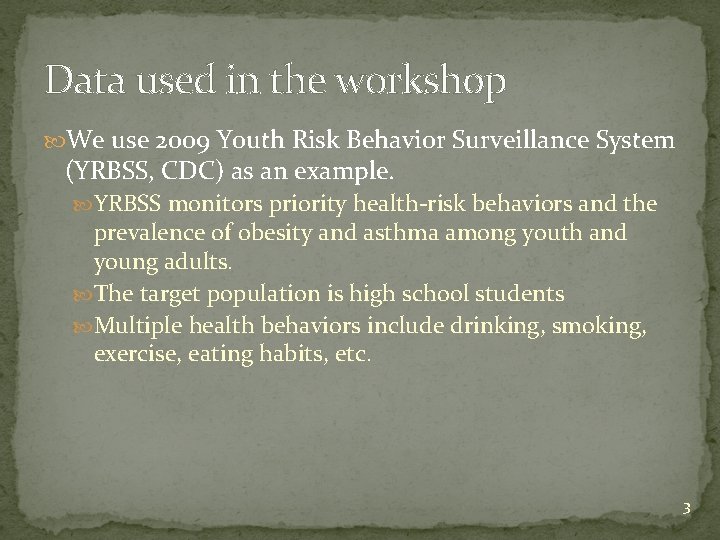 Data used in the workshop

We use 2009 Youth Risk Behavior Surveillance System (YRBSS, CDC) as an example.

YRBSS monitors priority health-risk behaviors and the prevalence of obesity and asthma among youth and young adults.

The target population is high school students

Multiple health behaviors include drinking, smoking, exercise, eating habits, etc.

3